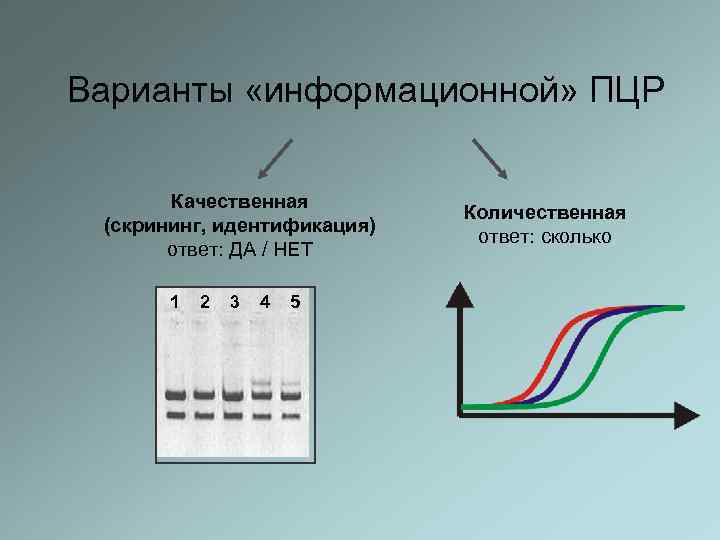 Варианты «информационной» ПЦР

Качественная
(скрининг, идентификация)
ответ: ДА / НЕТ

1 2 3 4 5

Количественная
ответ: сколько